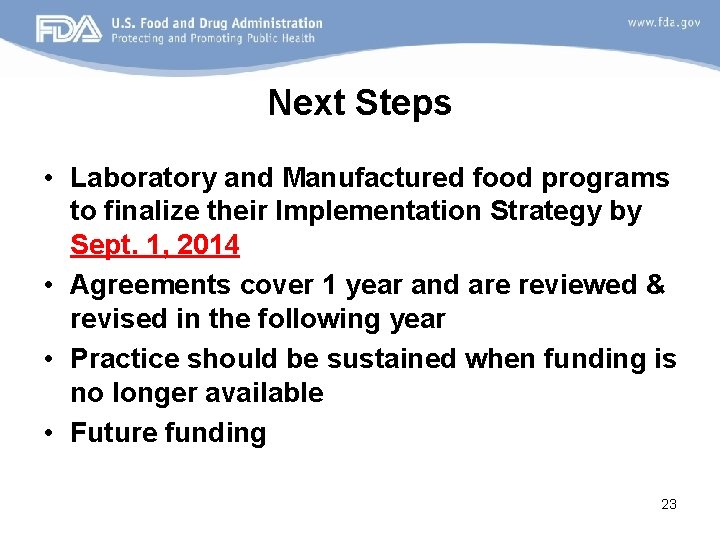 FDA U.S. Food and Drug Administration
Protecting and Promoting Public Health

www.fda.gov

Next Steps

• Laboratory and Manufactured food programs to finalize their Implementation Strategy by Sept. 1, 2014
• Agreements cover 1 year and are reviewed & revised in the following year
• Practice should be sustained when funding is no longer available
• Future funding

23